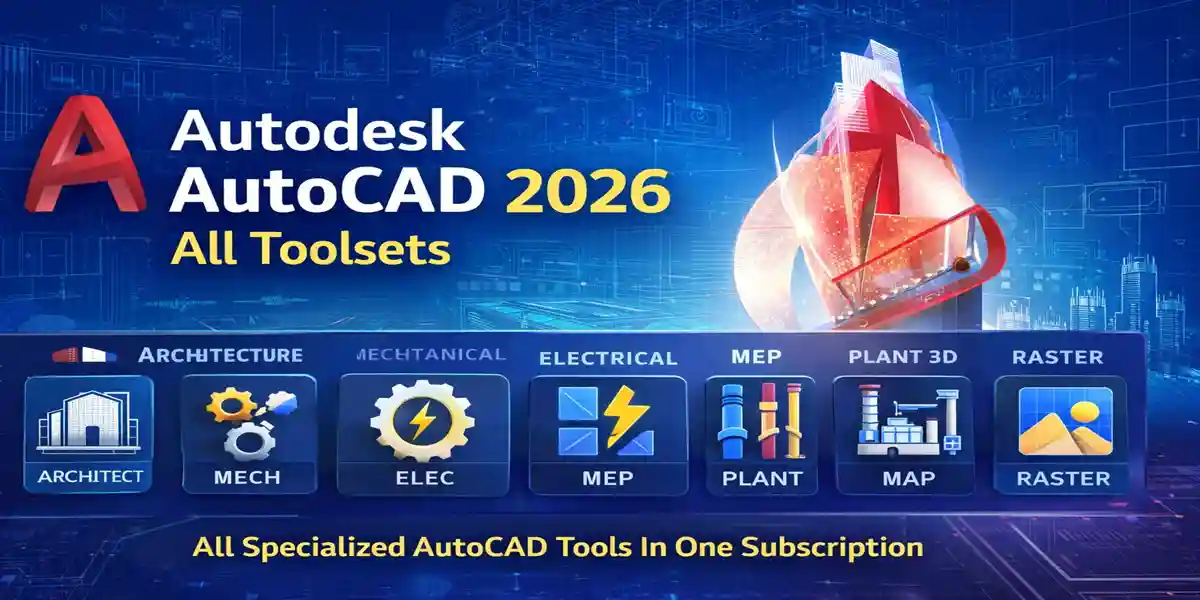 Autodesk AutoCAD 2026
All Toolsets

ARCHITECTURE MECHTANICAL ELECTRICAL MEP PLANT 3D RASTER

ARCHITECT MECH ELEC MEP PLANT MAP RASTER

All Specialized AutoCAD Tools In One Subscription